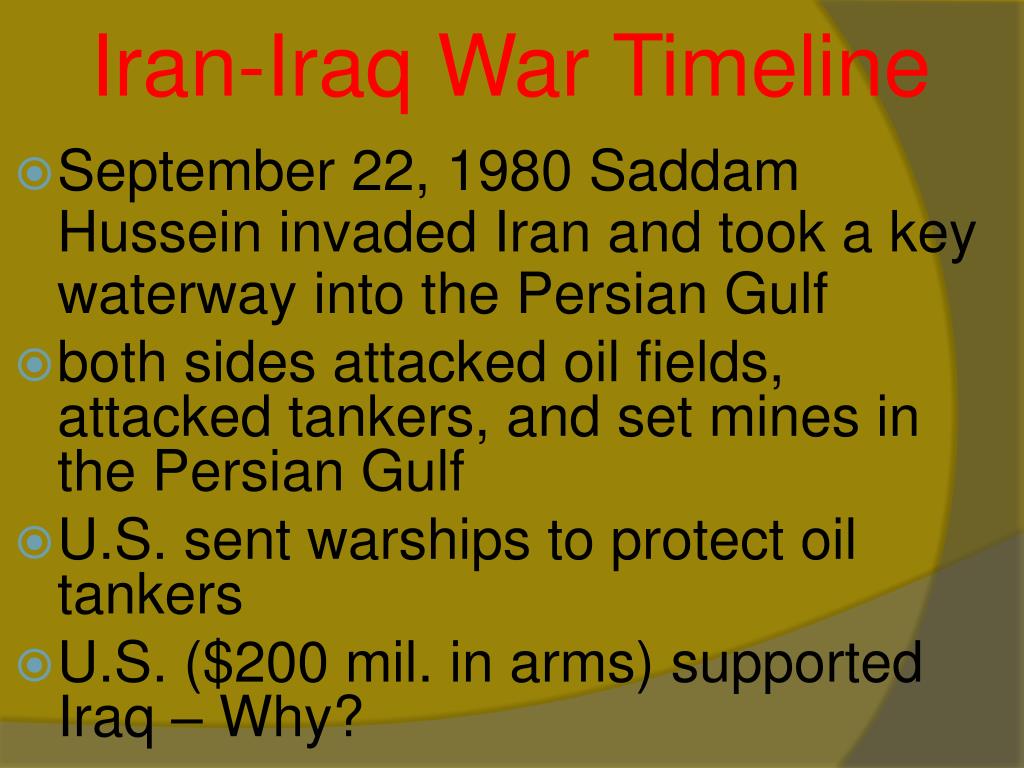 Iran-Iraq War Timeline

September 22, 1980 Saddam Hussein invaded Iran and took a key waterway into the Persian Gulf

both sides attacked oil fields, attacked tankers, and set mines in the Persian Gulf

U.S. sent warships to protect oil tankers

U.S. (\$200 mil. in arms) supported Iraq – Why?